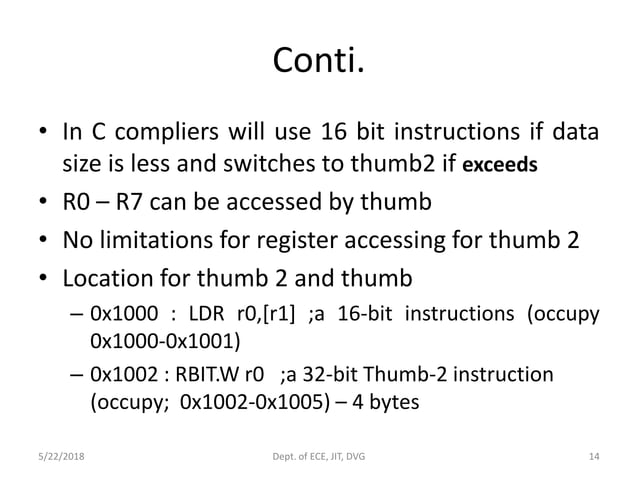 Conti.

• In C compliers will use 16 bit instructions if data size is less and switches to thumb2 if exceeds

• R0 – R7 can be accessed by thumb

• No limitations for register accessing for thumb 2

• Location for thumb 2 and thumb

– 0x1000 : LDR r0,[r1] ;a 16-bit instructions (occupy 0x1000-0x1001)

– 0x1002 : RBIT.W r0 ;a 32-bit Thumb-2 instruction (occupy; 0x1002-0x1005) – 4 bytes

5/22/2018

Dept. of ECE, JIT, DVG

14